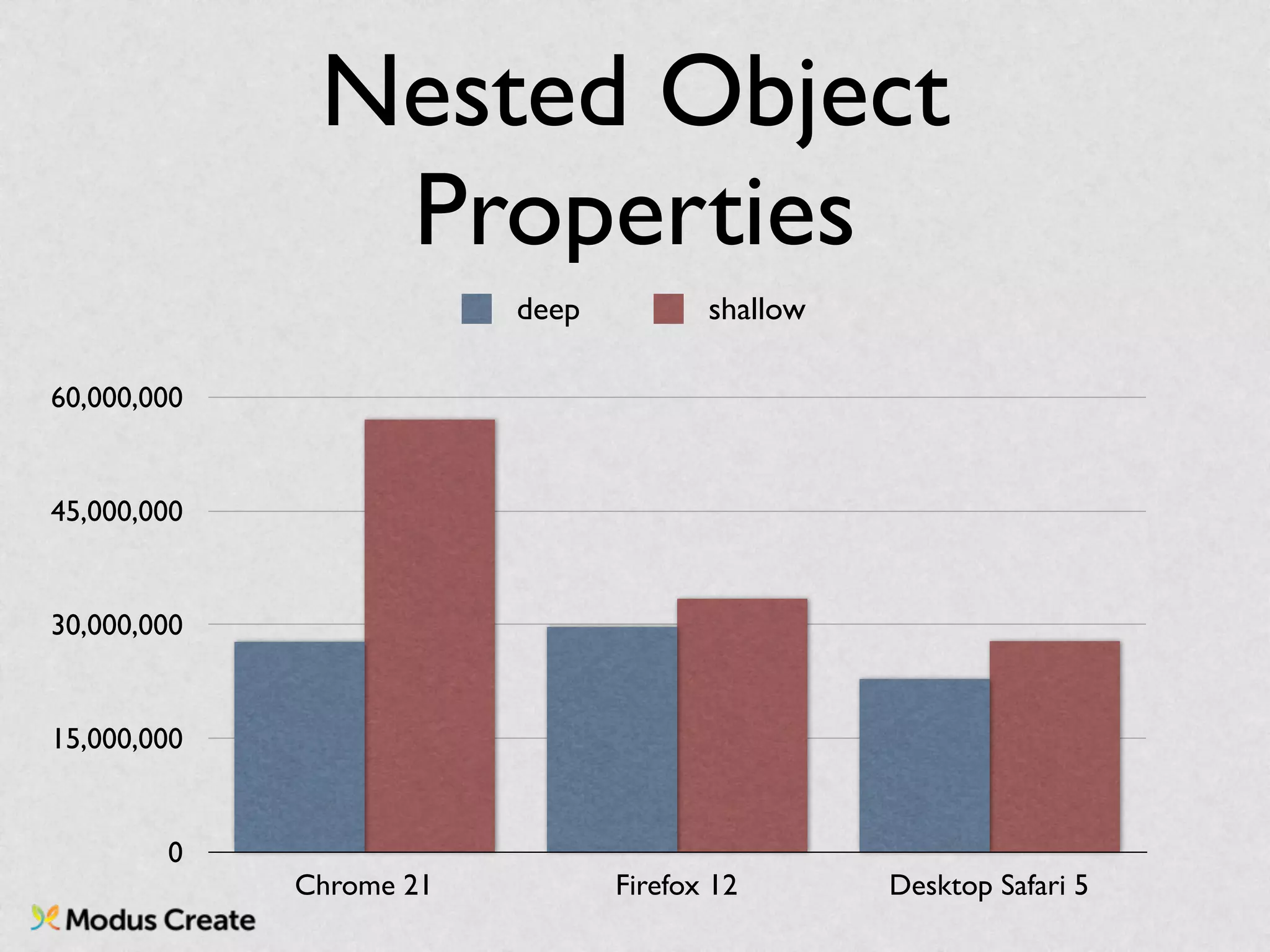 Nested Object Properties

deep shallow

60,000,000
45,000,000
30,000,000
15,000,000
0

Chrome 21
Firefox 12
Desktop Safari 5

Modus Create